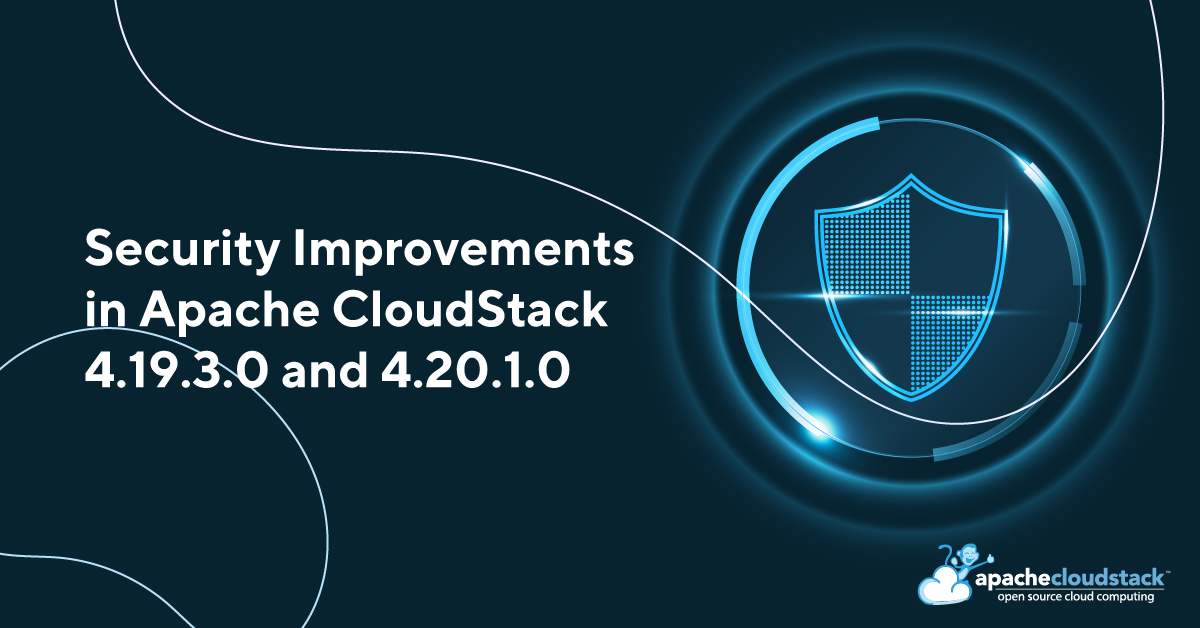 Security Improvements in Apache CloudStack 4.19.3.0 and 4.20.1.0

apachecloudstack™
open source cloud computing